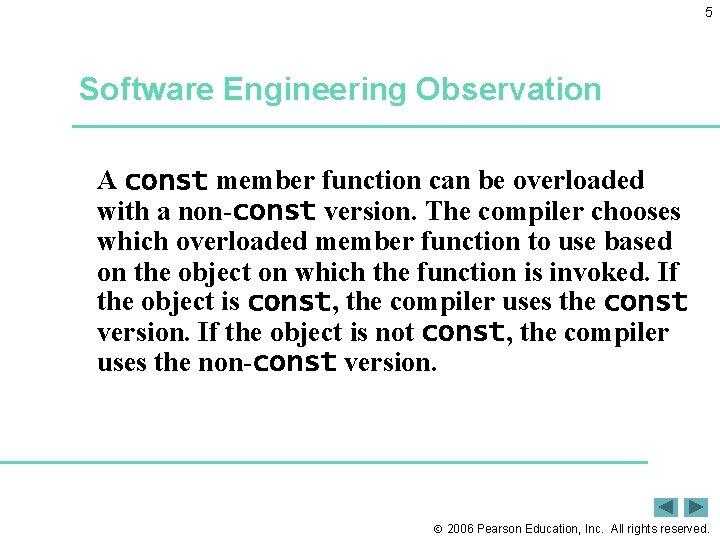 5

Software Engineering Observation

A const member function can be overloaded with a non-const version. The compiler chooses which overloaded member function to use based on the object on which the function is invoked. If the object is const, the compiler uses the const version. If the object is not const, the compiler uses the non-const version.

© 2006 Pearson Education, Inc. All rights reserved.